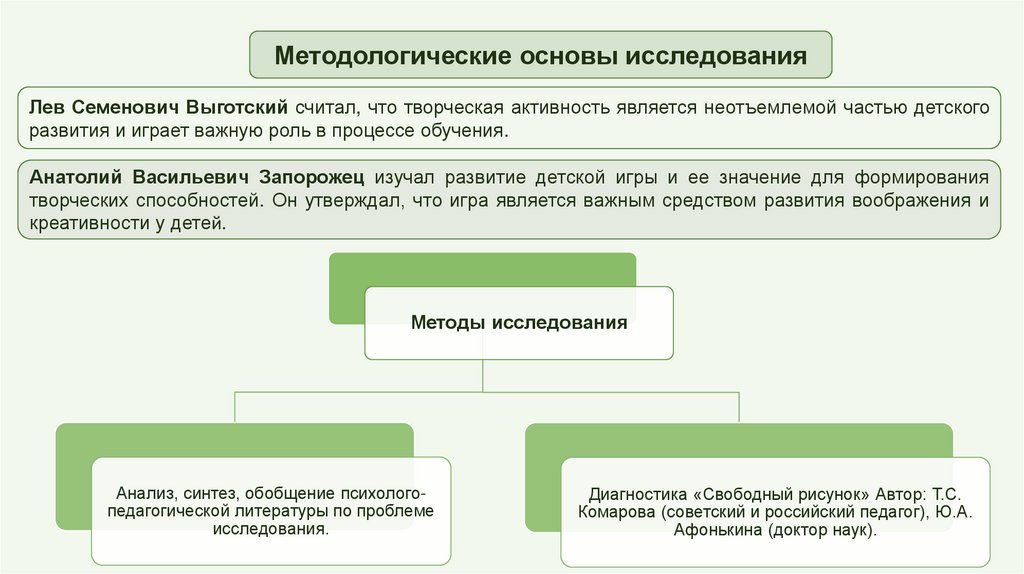 Методологические основы исследования

Лев Семенович Выготский считал, что творческая активность является неотъемлемой частью детского развития и играет важную роль в процессе обучения.

Анатолий Васильевич Запорожец изучал развитие детской игры и ее значение для формирования творческих способностей. Он утверждал, что игра является важным средством развития воображения и креативности у детей.

Методы исследования

Анализ, синтез, обобщение психолого-педагогической литературы по проблеме исследования.

Диагностика «Свободный рисунок» Автор: Т.С. Комарова (советский и российский педагог), Ю.А. Афонькина (доктор наук).